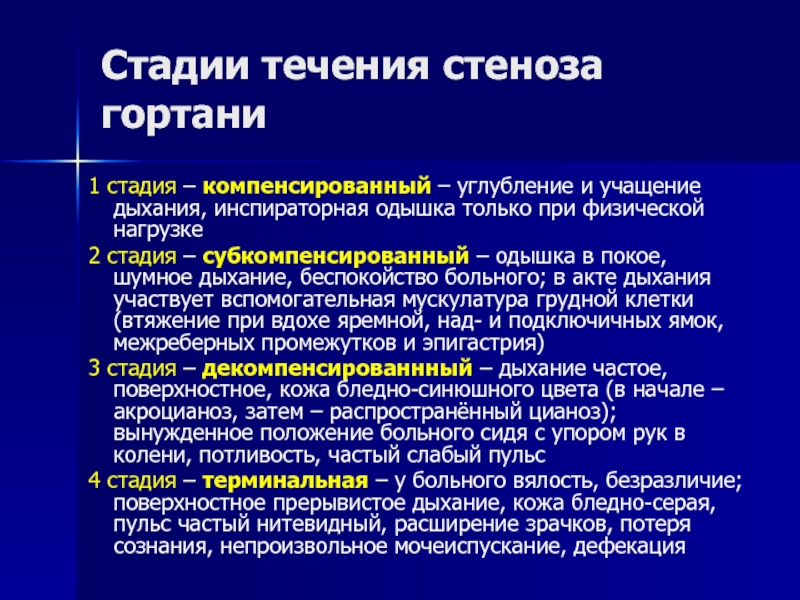 Стадии течения стеноза гортани

1 стадия – компенсированный – углубление и учащение дыхания, инспираторная одышка только при физической нагрузке

2 стадия – субкомпенсированный – одышка в покое, шумное дыхание, беспокойство больного; в акте дыхания участвует вспомогательная мускулатура грудной клетки (втяжение при вдохе яремной, над- и подключичных ямок, межреберных промежутков и эпигастрия)

3 стадия – декомпенсированнный – дыхание частое, поверхностное, кожа бледно-синюшного цвета (в начале – акроцианоз, затем – распространённый цианоз); вынужденное положение больного сидя с упором рук в колени, потливость, частый слабый пульс

4 стадия – терминальная – у больного вялость, безразличие; поверхностное прерывистое дыхание, кожа бледно-серая, пульс частый нитевидный, расширение зрачков, потеря сознания, непроизвольное мочеиспускание, дефекация